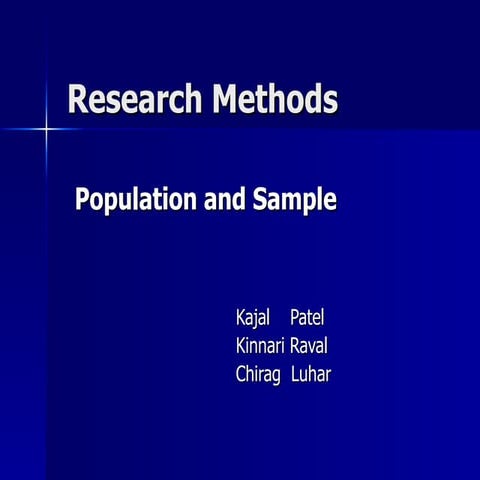 Research Methods

Population and Sample

Kajal Patel
Kinnari Raval
Chirag Luhar